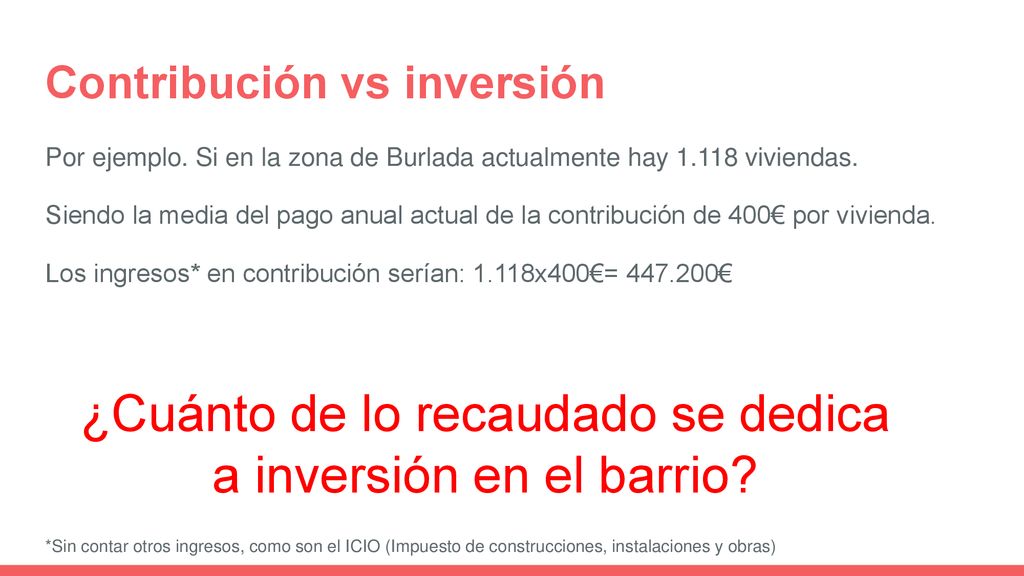 Contribución vs inversión

Por ejemplo. Si en la zona de Burlada actualmente hay 1.118 viviendas.

Siendo la media del pago anual actual de la contribución de 400€ por vivienda.

Los ingresos* en contribución serían: 1.118x400€= 447.200€

¿Cuánto de lo recaudado se dedica a inversión en el barrio?

*Sin contar otros ingresos, como son el ICIO (Impuesto de construcciones, instalaciones y obras)